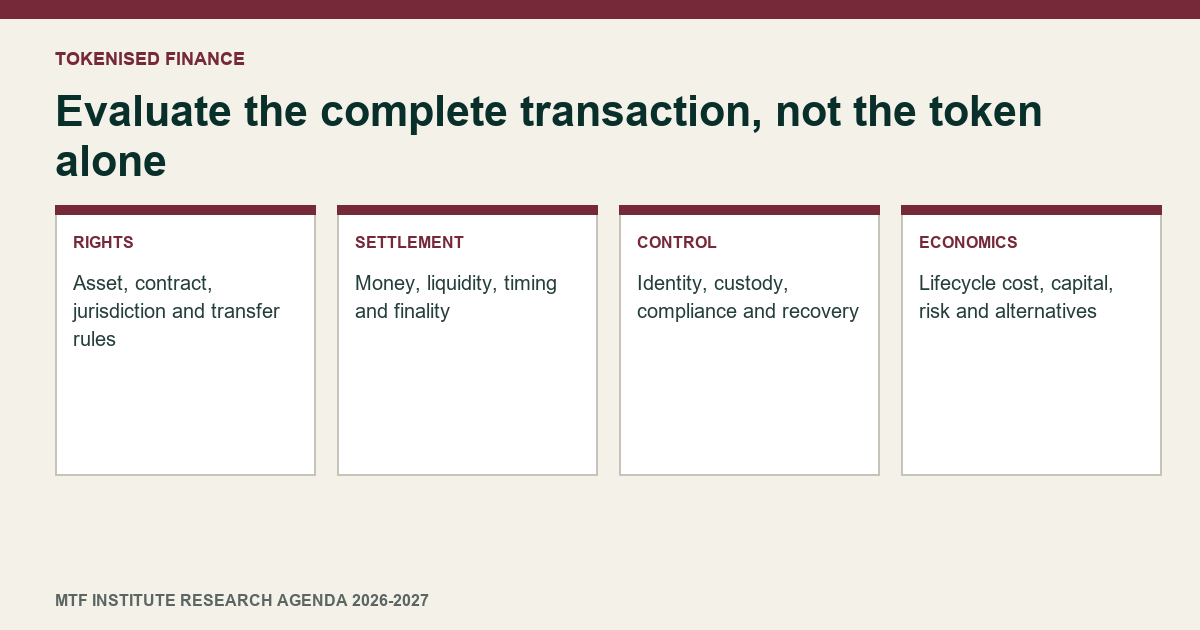 TOKENISED FINANCE

Evaluate the complete transaction, not the token alone

RIGHTS

Asset, contract, jurisdiction and transfer rules

SETTLEMENT

Money, liquidity, timing and finality

CONTROL

Identity, custody, compliance and recovery

ECONOMICS

Lifecycle cost, capital, risk and alternatives

MTF INSTITUTE RESEARCH AGENDA 2026-2027